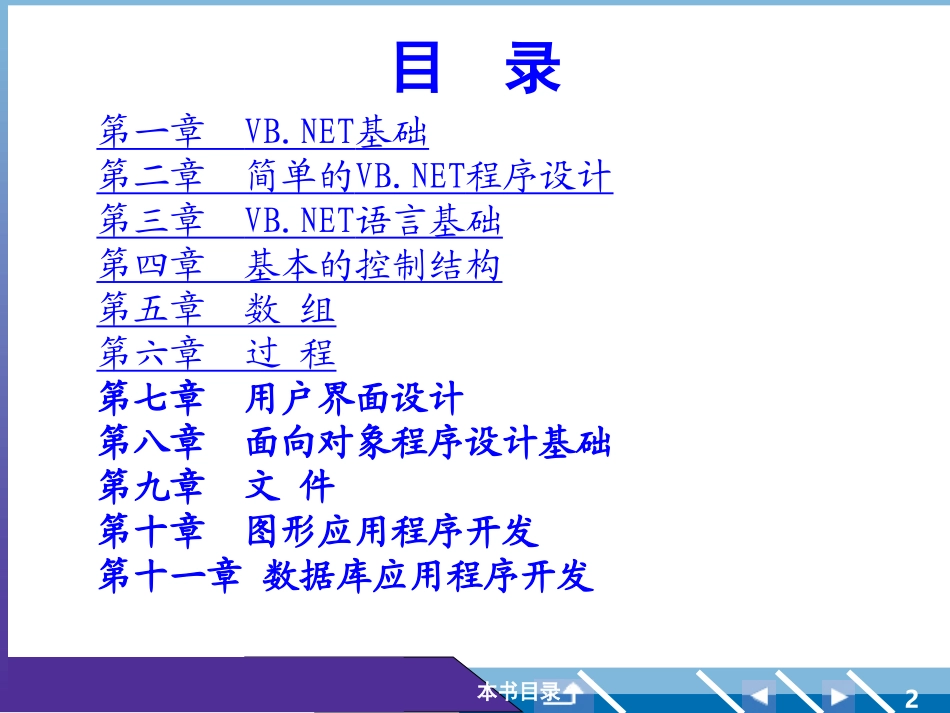 目 录

第一章 VB.NET基础
第二章 简单的VB.NET程序设计
第三章 VB.NET语言基础
第四章 基本的控制结构
第五章 数 组
第六章 过 程
第七章 用户界面设计
第八章 面向对象程序设计基础
第九章 文 件
第十章 图形应用程序开发
第十一章 数据库应用程序开发

本书目录

2